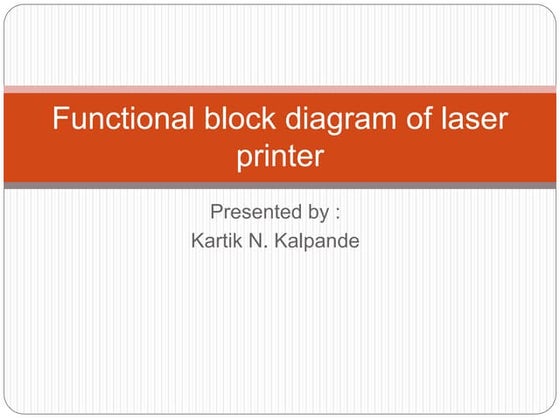 Functional block diagram of laser printer

Presented by :
Kartik N. Kalpande